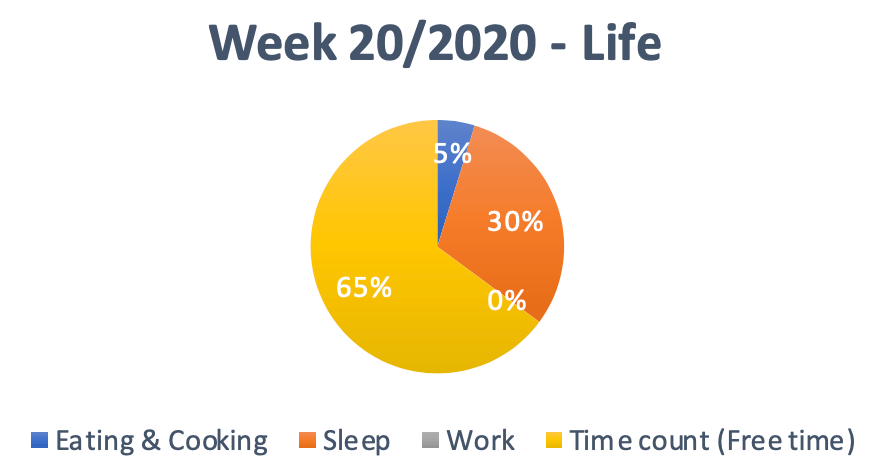 Week 20/2020 - Life

5%
30%
0%
65%

Eating & Cooking
Sleep
Work
Time count (Free time)